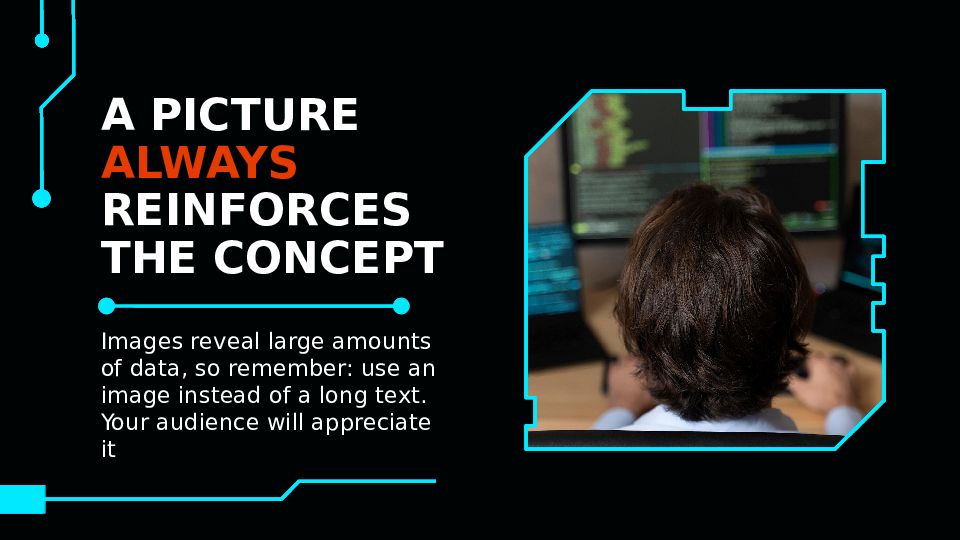 A PICTURE ALWAYS REINFORCES THE CONCEPT

Images reveal large amounts of data, so remember: use an image instead of a long text. Your audience will appreciate it